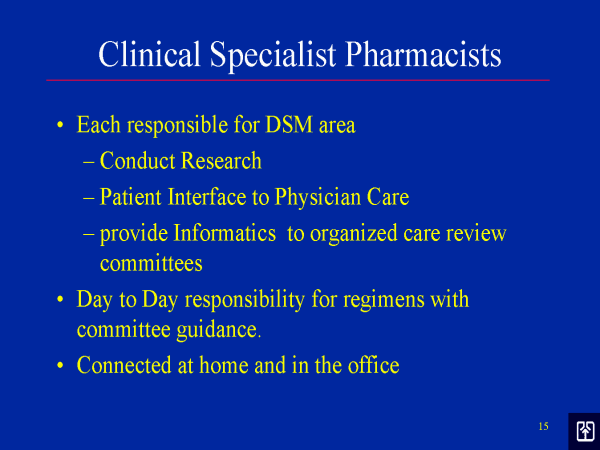 Clinical Specialist Pharmacists

• Each responsible for DSM area
– Conduct Research
– Patient Interface to Physician Care
– provide Informatics to organized care review committees

• Day to Day responsibility for regimens with committee guidance.

• Connected at home and in the office

15